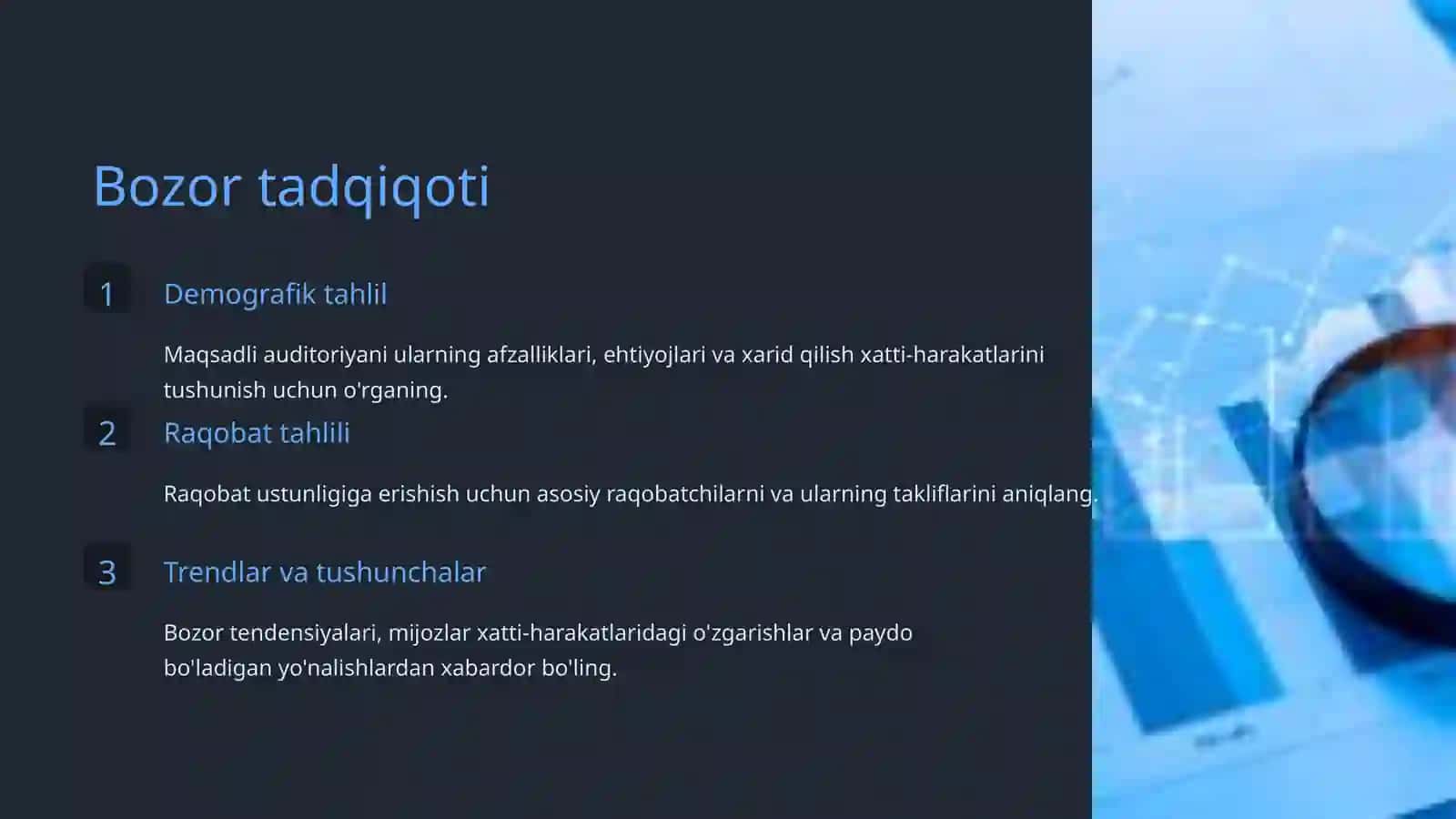 Bozor tadqiqoti

1

Demografik tahlil

Maqsadli auditoriyani ularning afzalliklari, ehtiyojlari va xarid qilish xatti-harakatlarini tushunish uchun o'rganing.

2

Raqobat tahlili

Raqobat ustunligiga erishish uchun asosiy raqobatchilarni va ularning takliflarini aniqlang.

3

Trendlar va tushunchalar

Bozor tendensiyalari, mijozlar xatti-harakatlaridagi o'zgarishlar va paydo bo'ladigan yo'nalishlardan xabardor bo'ling.